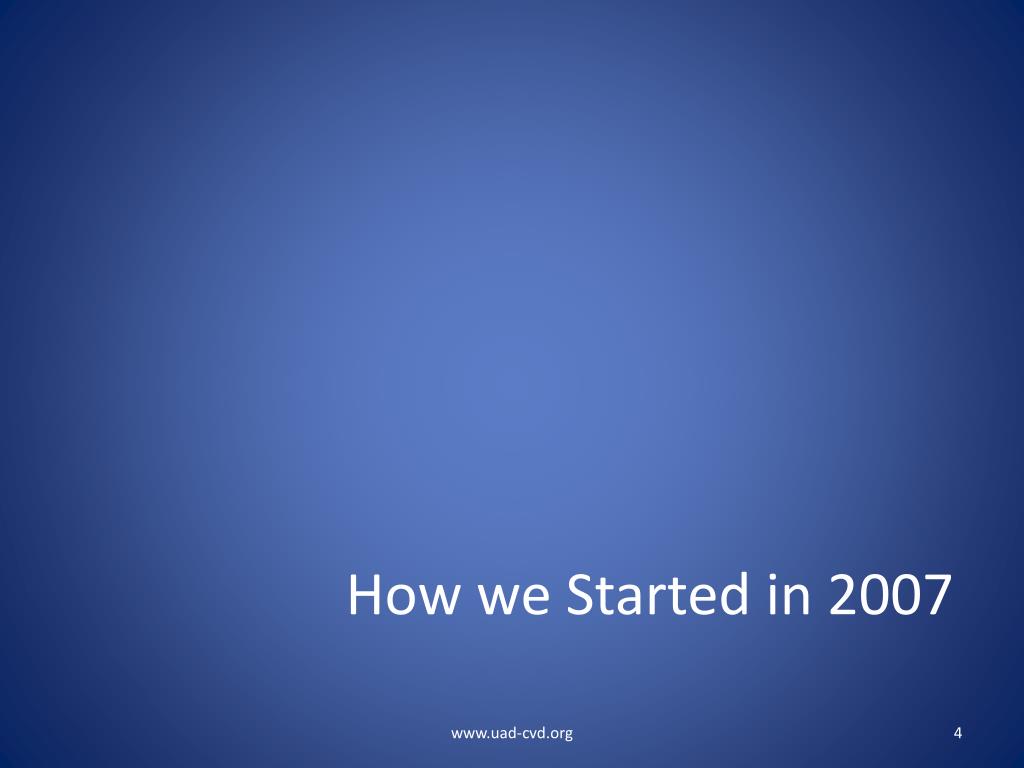 How we Started in 2007

www.uad-cvd.org

4